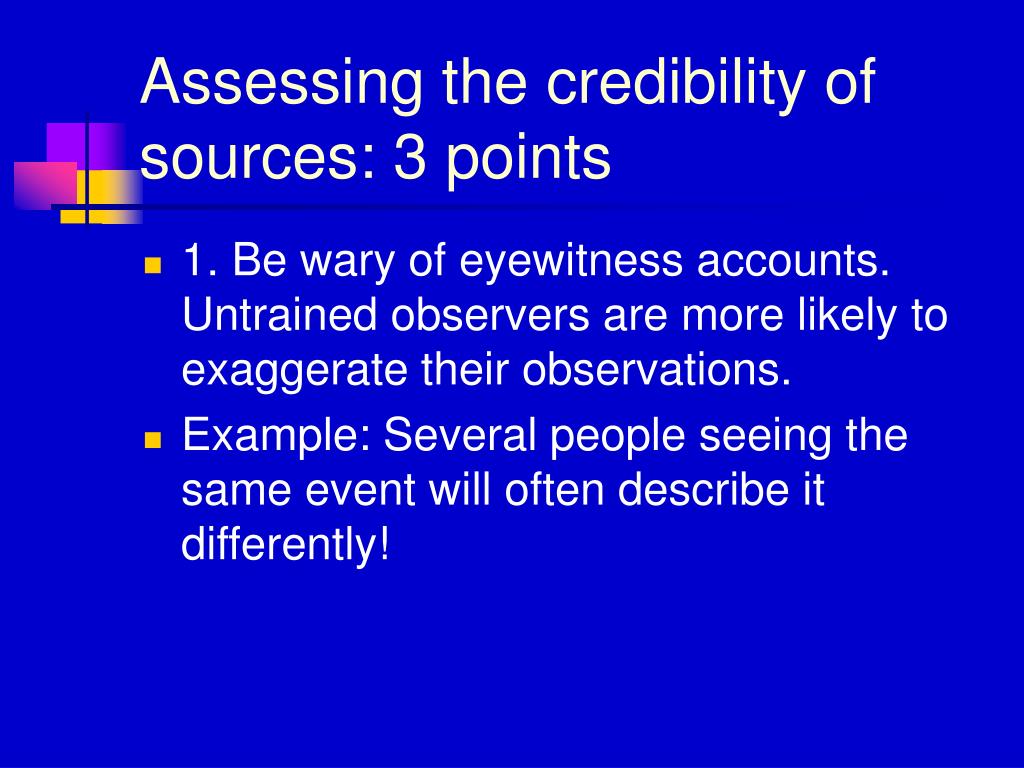 Assessing the credibility of sources: 3 points

1. Be wary of eyewitness accounts. Untrained observers are more likely to exaggerate their observations.

Example: Several people seeing the same event will often describe it differently!